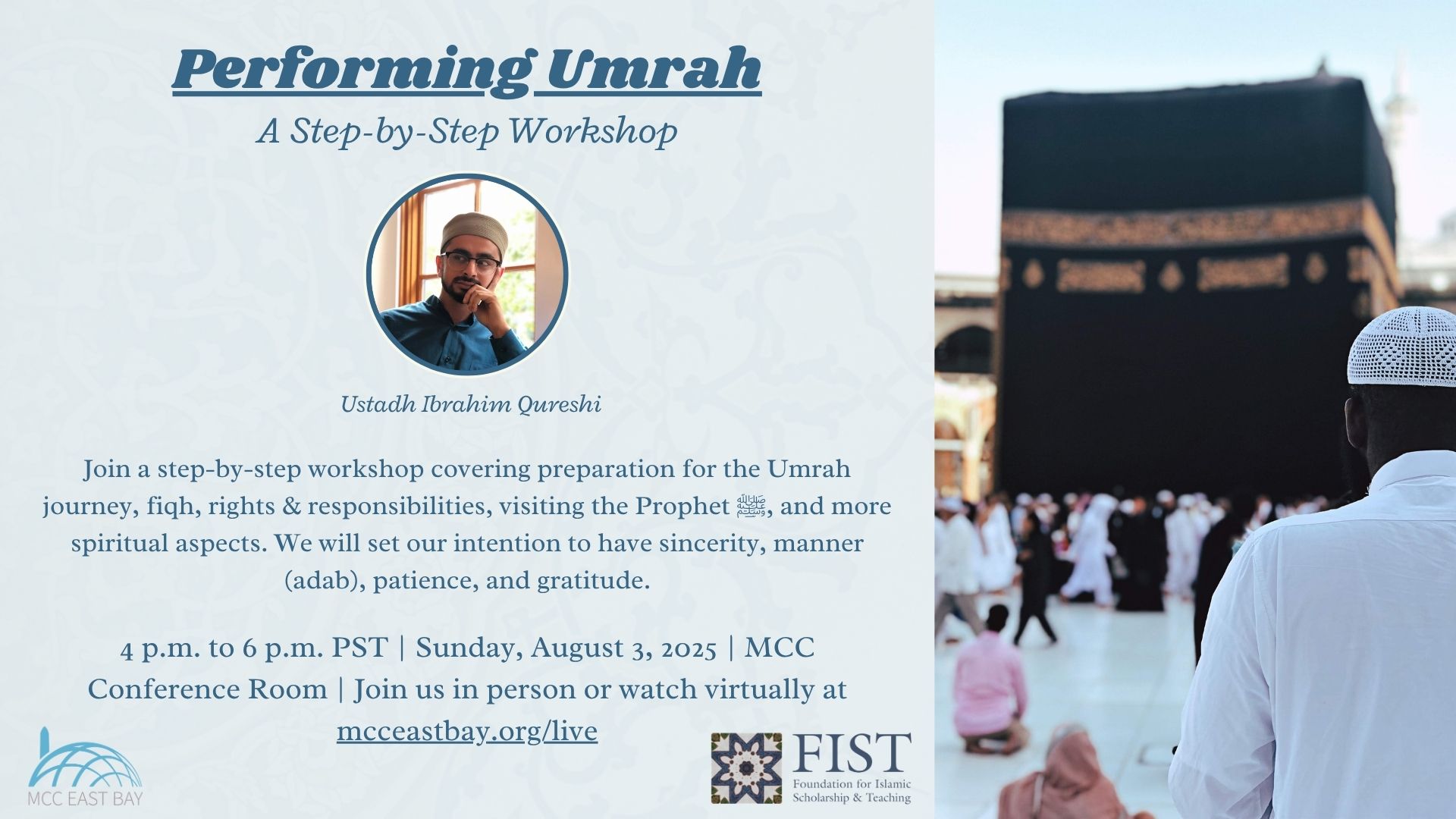 Performing Umrah

A Step-by-Step Workshop

Ustadh Ibrahim Qureshi

Join a step-by-step workshop covering preparation for the Umrah journey, fiqh, rights & responsibilities, visiting the Prophet ﷺ, and more spiritual aspects. We will set our intention to have sincerity, manner (adab), patience, and gratitude.

4 p.m. to 6 p.m. PST | Sunday, August 3, 2025 | MCC Conference Room | Join us in person or watch virtually at mcceastbay.org/live

MCC EAST BAY

FIST
Foundation for Islamic Scholarship & Teaching